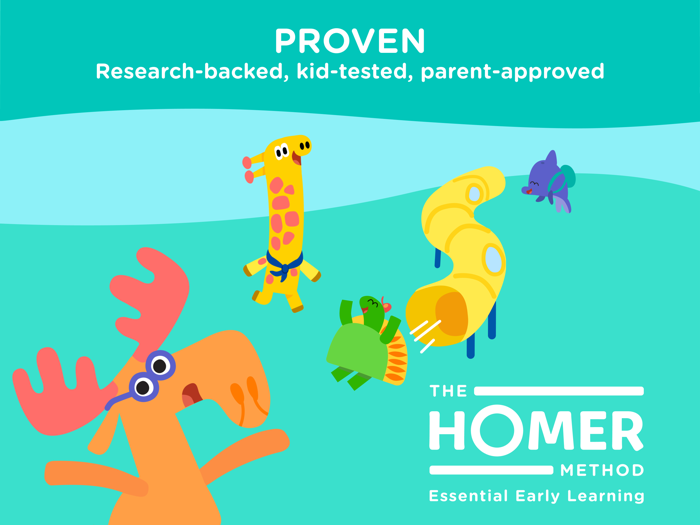 PROVEN
Research-backed, kid-tested, parent-approved

THE
HOMER
METHOD
Essential Early Learning